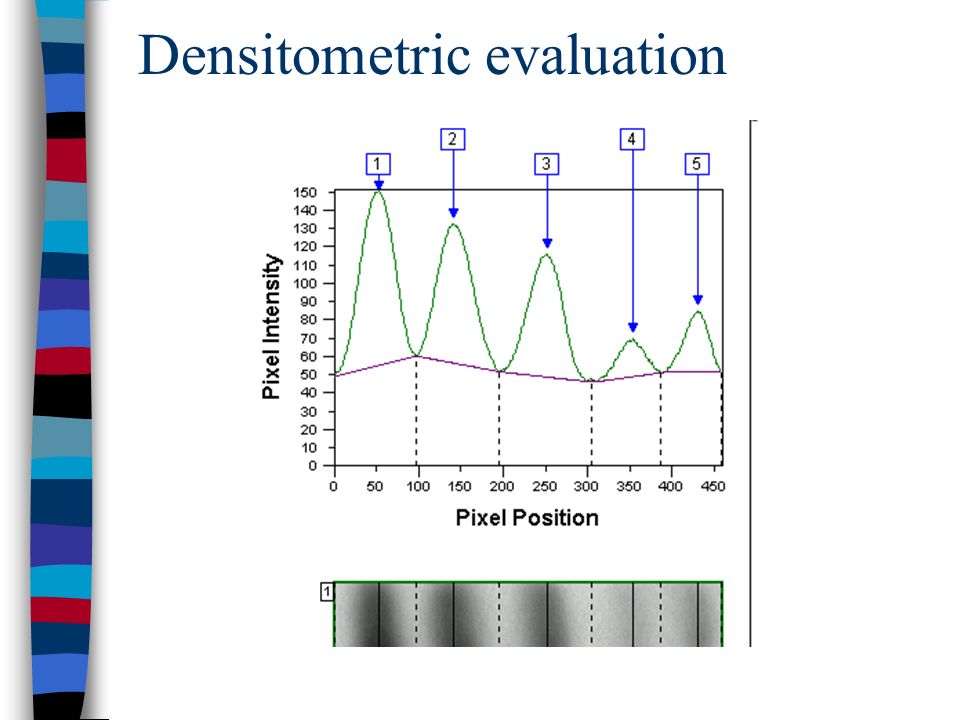 Densitometric evaluation

1
2
3
4
5

Pixel Intensity

150
140
130
120
110
100
90
80
70
60
50
40
30
20
10
0

0 50 100 150 200 250 300 350 400 450

Pixel Position

1